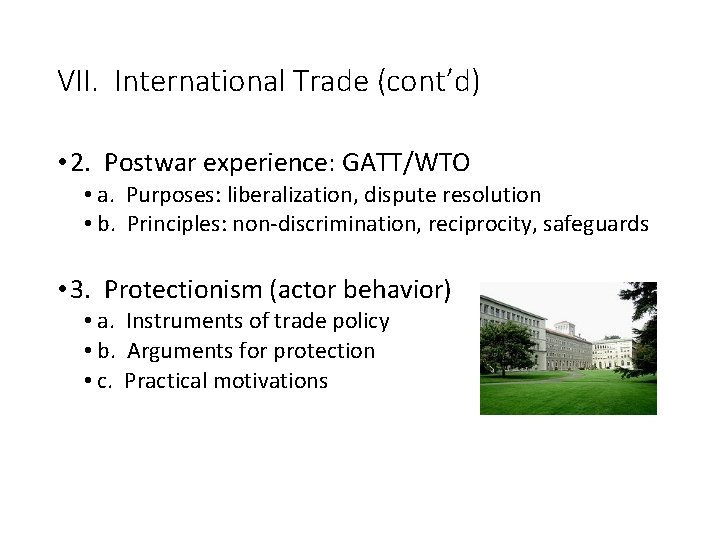 VII. International Trade (cont'd)

• 2. Postwar experience: GATT/WTO
• a. Purposes: liberalization, dispute resolution
• b. Principles: non-discrimination, reciprocity, safeguards

• 3. Protectionism (actor behavior)
• a. Instruments of trade policy
• b. Arguments for protection
• c. Practical motivations